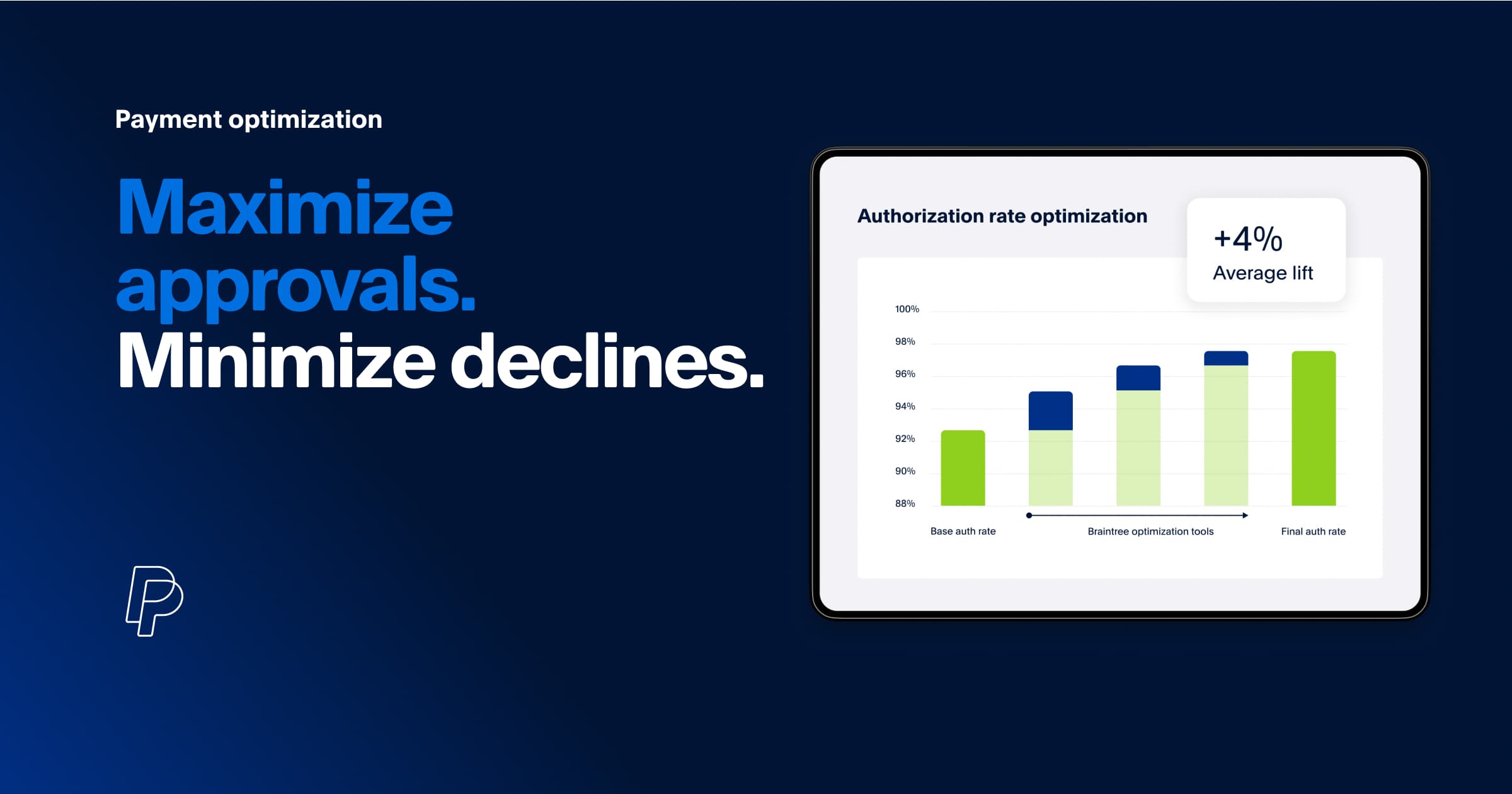 Payment optimization

Maximize approvals. Minimize declines.

Authorization rate optimization

+4%
Average lift

100%
98%
96%
94%
92%
90%
88%

Base auth rate
Braintree optimization tools
Final auth rate